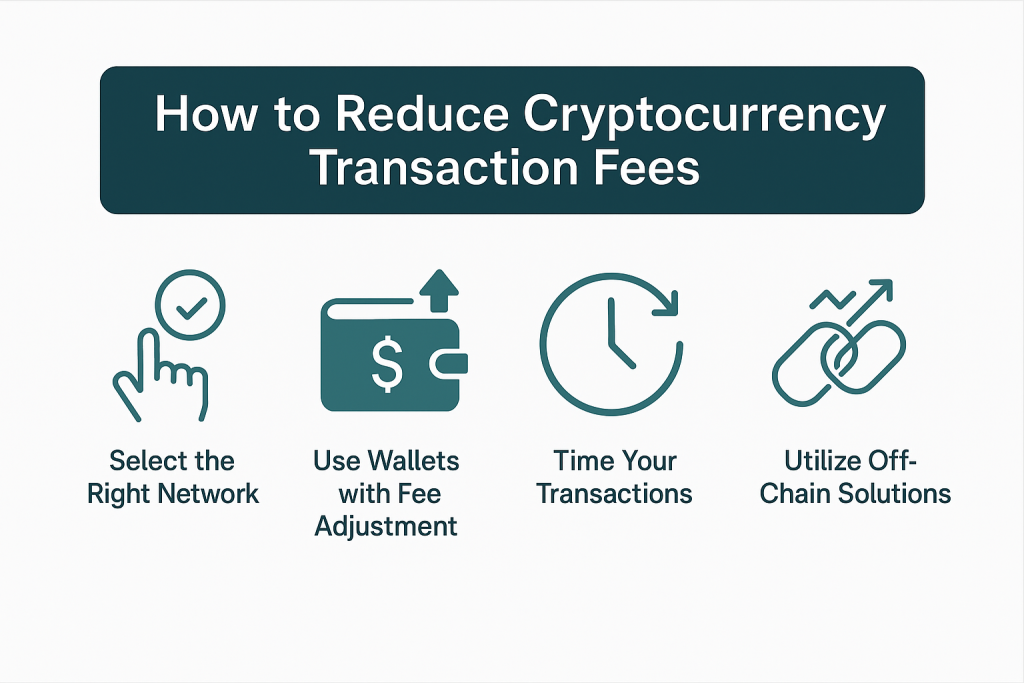 How to Reduce Cryptocurrency Transaction Fees

$

Select the Right Network

Use Wallets with Fee Adjustment

Time Your Transactions

Utilize Off-Chain Solutions